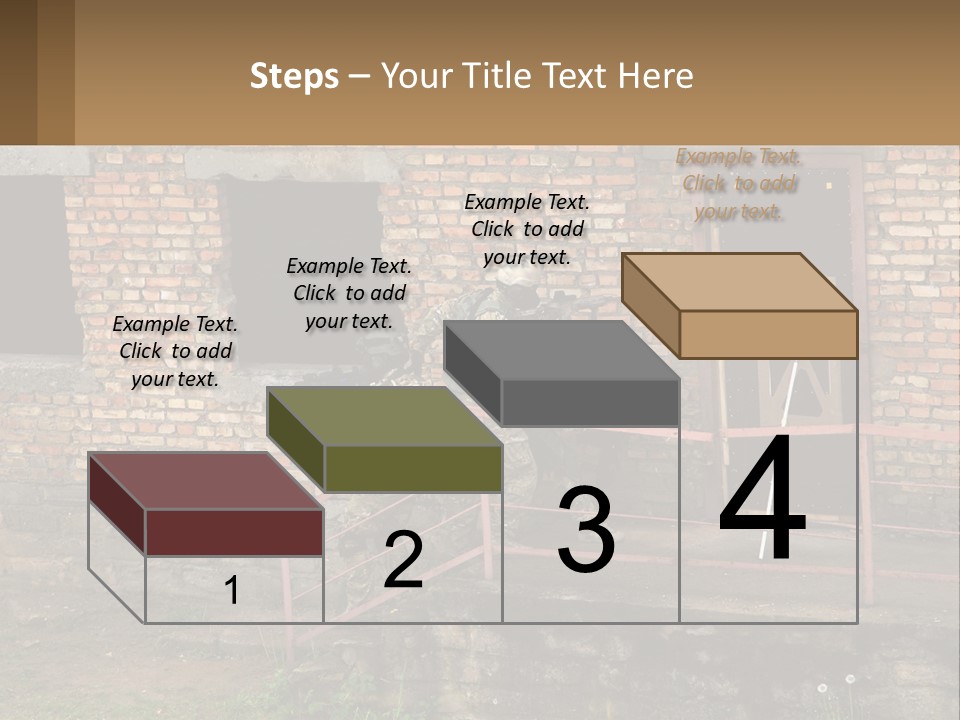 Steps – Your Title Text Here

Example Text. Click to add your text.

Example Text. Click to add your text.

Example Text. Click to add your text.

Example Text. Click to add your text.

1

2

3

4